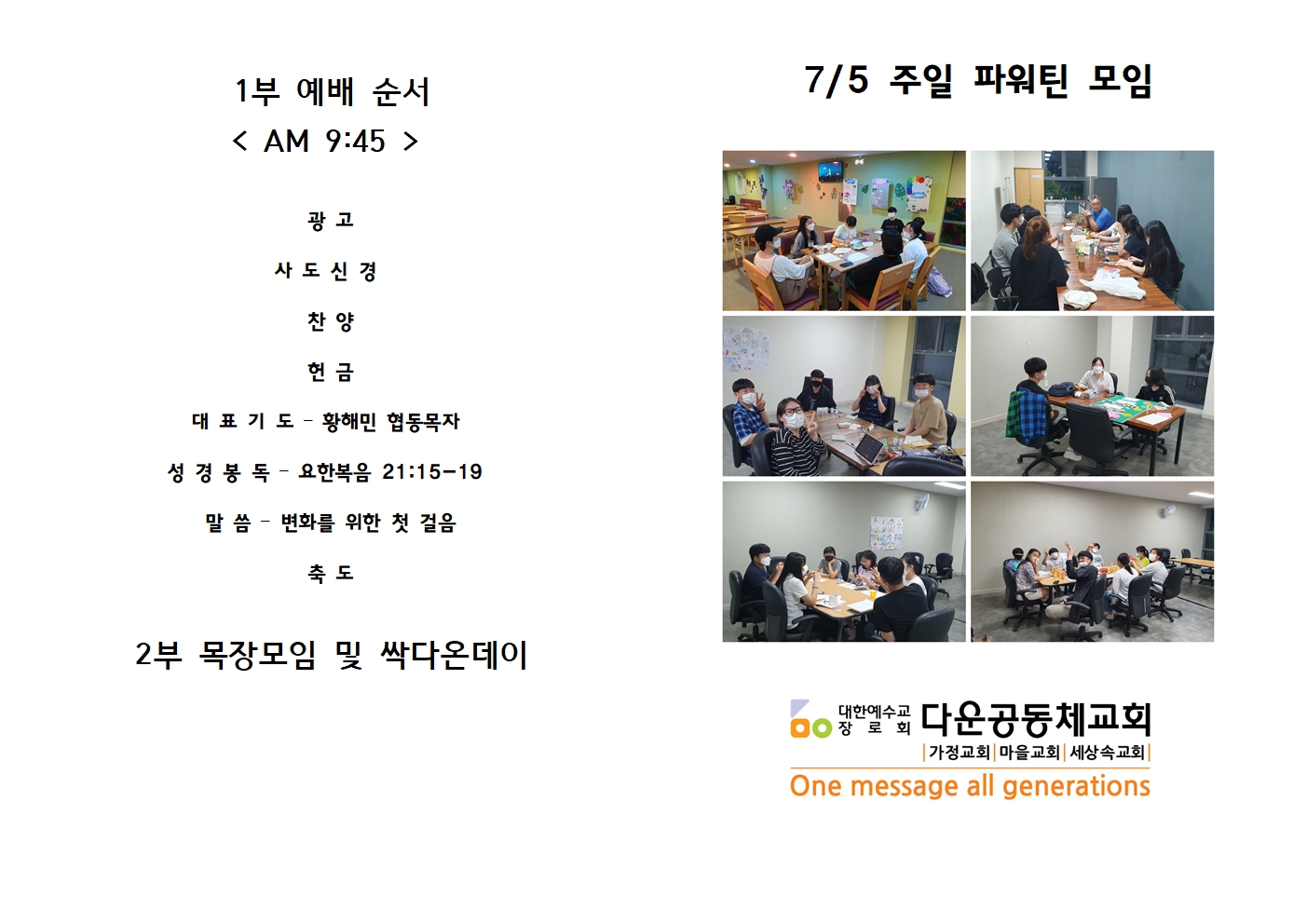 1부 예배 순서
< AM 9:45 >

광 고

사 도 신 경

찬 양

헌 금

대 표 기 도 - 황해민 협동목자

성 경 봉 독 - 요한복음 21:15-19

말 씀 - 변화를 위한 첫 걸음

축 도

2부 목장모임 및 싹다온데이

7/5 주일 파워틴 모임

대한예수교 장 로 회 다운공동체교회
|가정교회|마을교회|세상속교회|
One message all generations